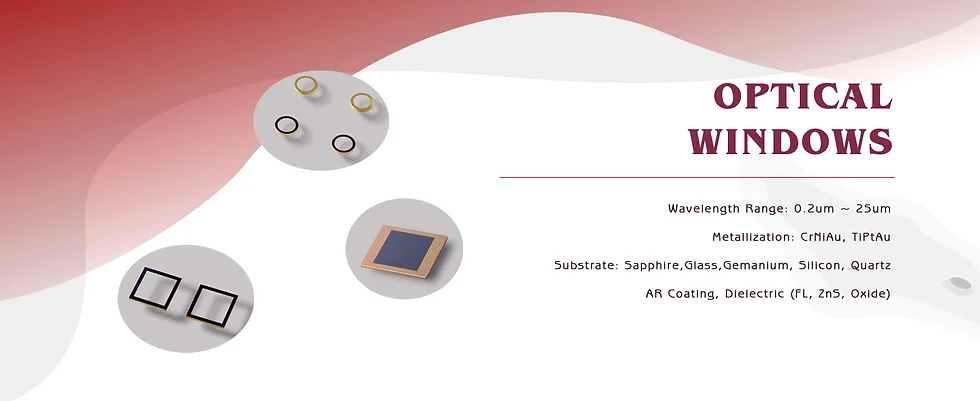 OPTICAL WINDOWS

Wavelength Range: 0.2um ~ 25um

Metallization: CrNiAu, TiPtAu

Substrate: Sapphire,Glass,Gemanium, Silicon, Quartz

AR Coating, Dielectric (FL, ZnS, Oxide)